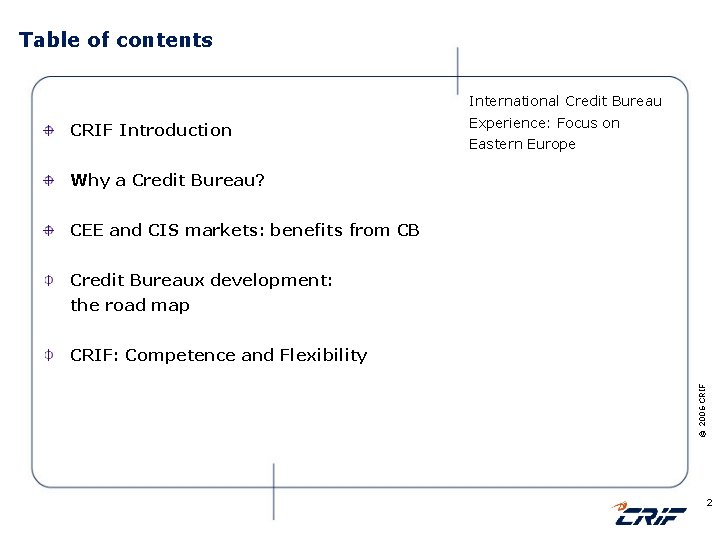 Table of contents

International Credit Bureau Experience: Focus on Eastern Europe

CRIF Introduction

Why a Credit Bureau?

CEE and CIS markets: benefits from CB

Credit Bureaux development: the road map

CRIF: Competence and Flexibility

© 2006 CRIF

2

CRIF